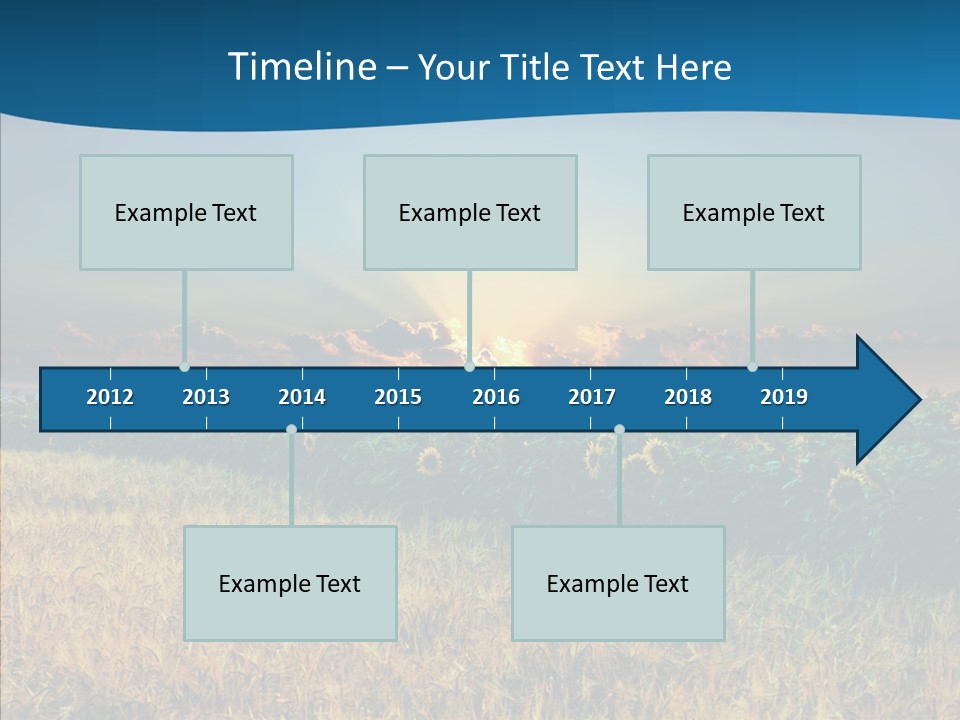 Timeline – Your Title Text Here

Example Text

Example Text

Example Text

2012 2013 2014 2015 2016 2017 2018 2019

Example Text

Example Text